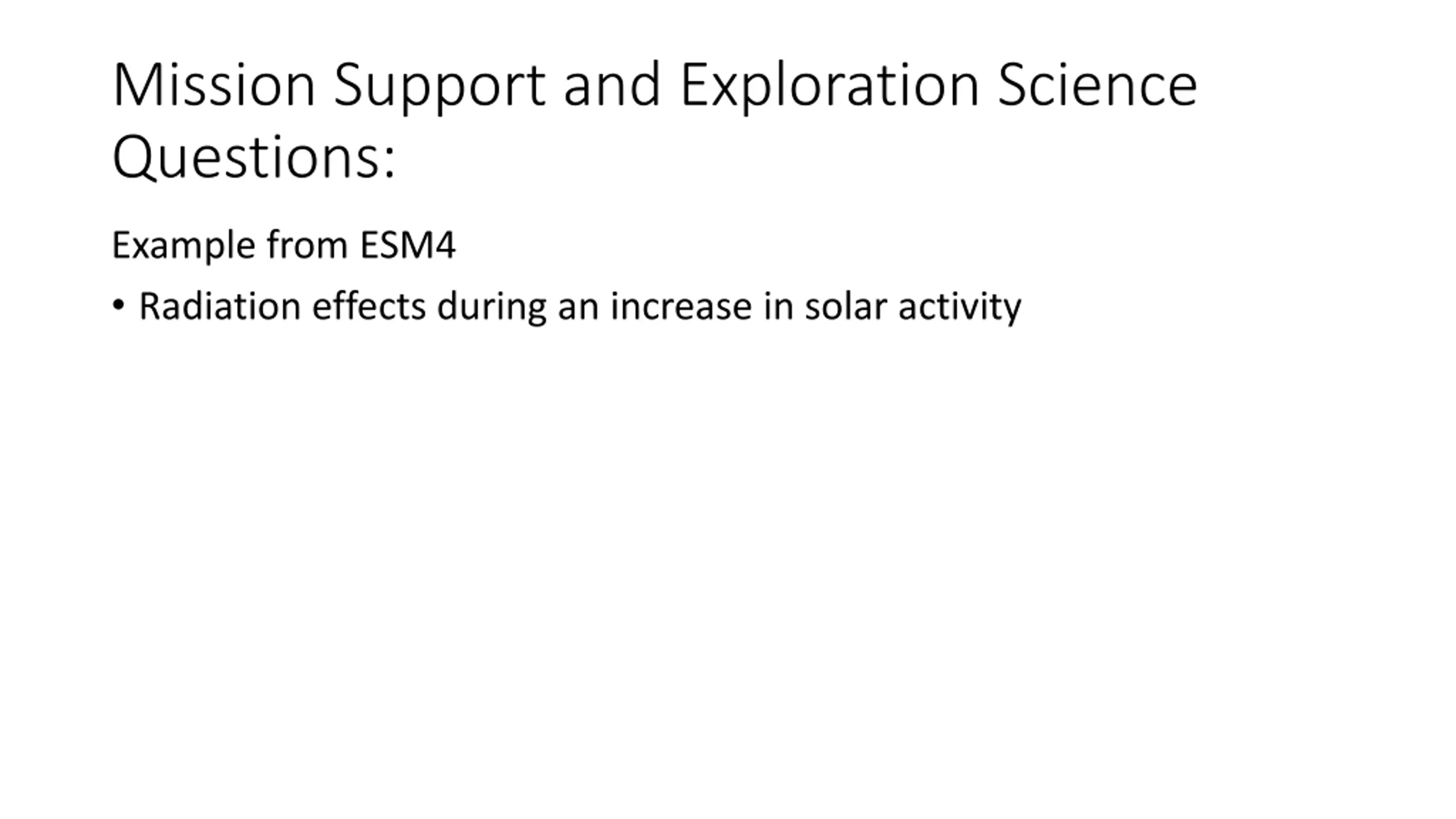 Mission Support and Exploration Science Questions:

Example from ESM4

• Radiation effects during an increase in solar activity